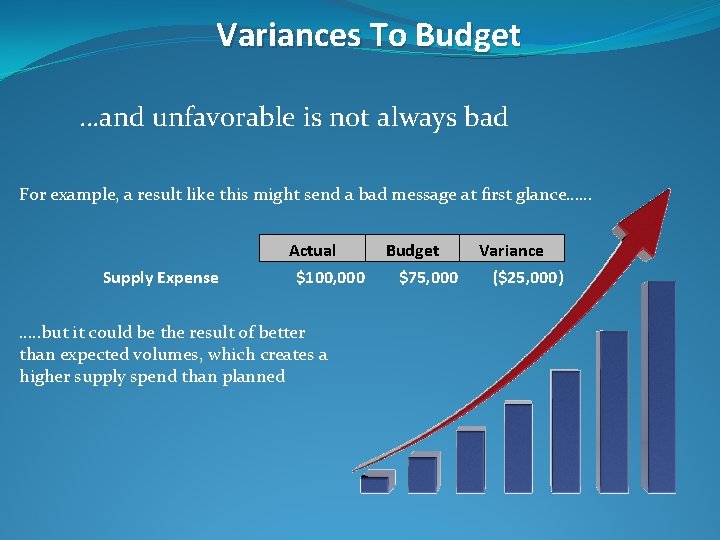 Variances To Budget

…and unfavorable is not always bad

For example, a result like this might send a bad message at first glance……

| | Actual | Budget | Variance |
|---|---|---|---|
| Supply Expense | $100,000 | $75,000 | ($25,000) |

…..but it could be the result of better than expected volumes, which creates a higher supply spend than planned